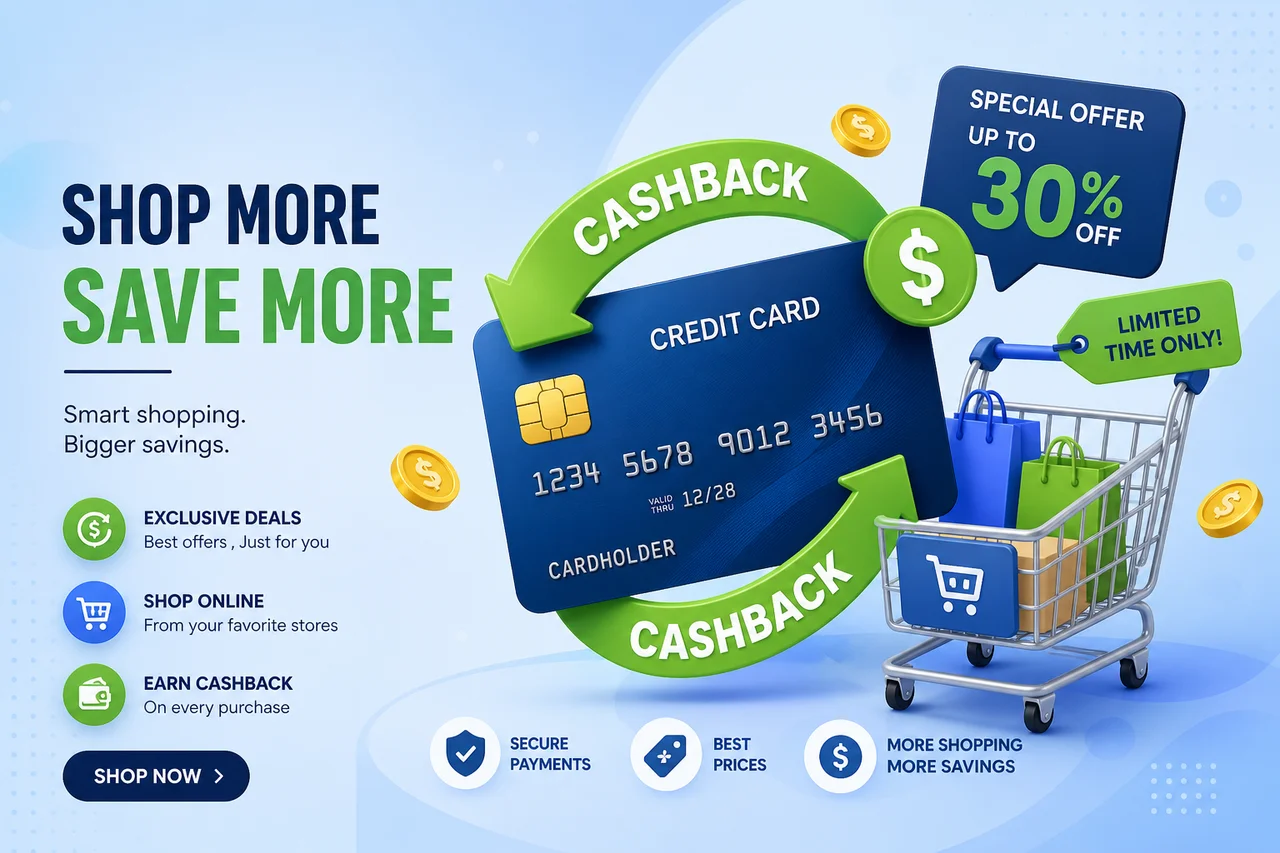 SHOP MORE
SAVE MORE

Smart shopping.
Bigger savings.

EXCLUSIVE DEALS
Best offers , Just for you

SHOP ONLINE
From your favorite stores

EARN CASHBACK
On every purchase

SHOP NOW >

CASHBACK

CREDIT CARD

1234 5678 9012 3456

VALID THRU 12/28

CARDHOLDER

CASHBACK

$

SPECIAL OFFER
UP TO
30%
OFF

LIMITED TIME ONLY!

SECURE PAYMENTS

BEST PRICES

MORE SHOPPING MORE SAVINGS